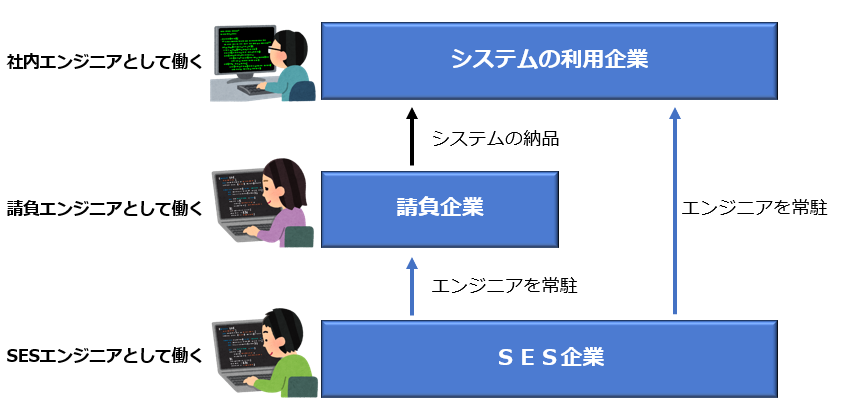 社内エンジニアとして働く

システムの利用企業

システムの納品

請負エンジニアとして働く

請負企業

エンジニアを常駐

エンジニアを常駐

SESエンジニアとして働く

ＳＥＳ企業